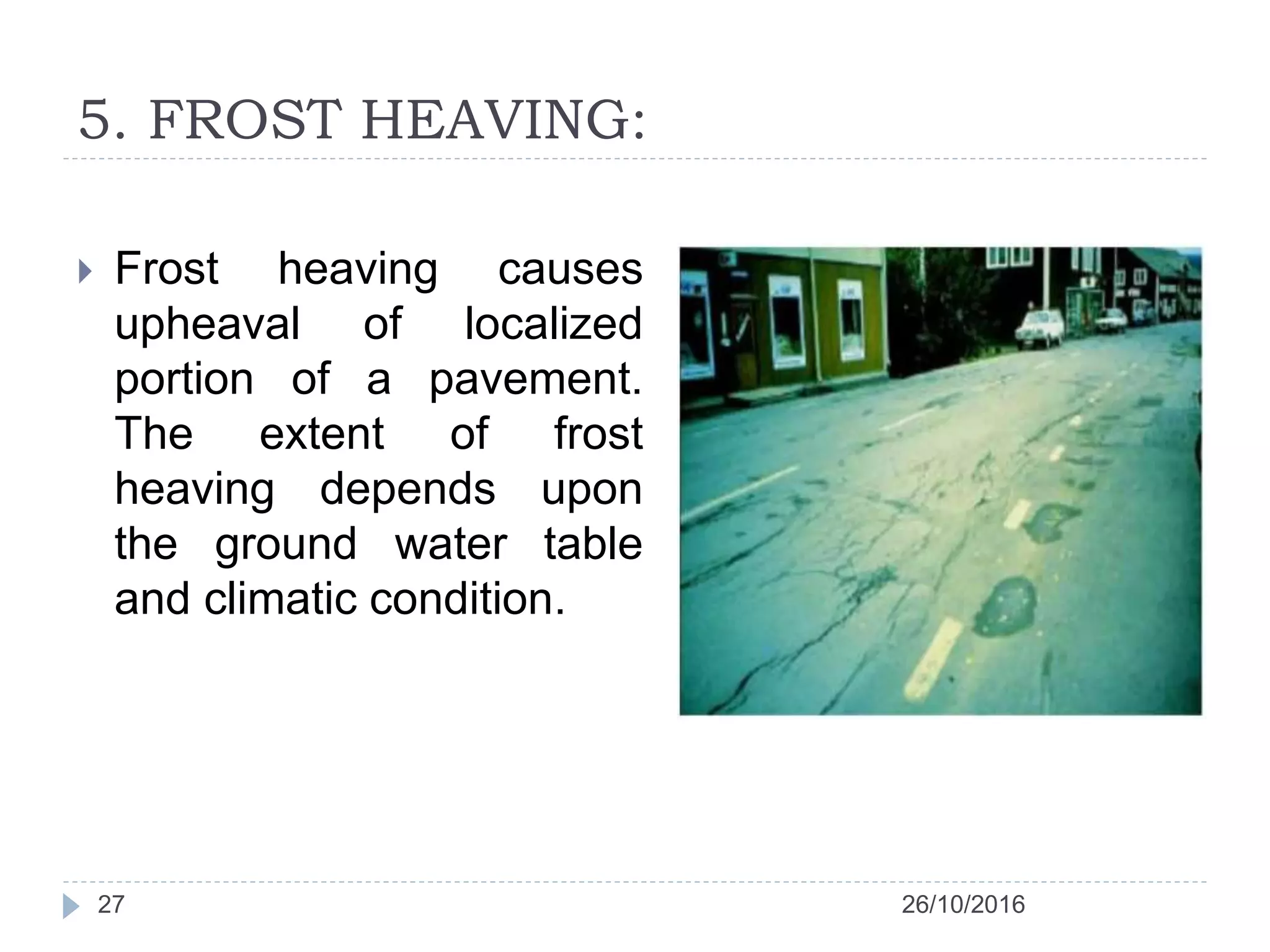 5. FROST HEAVING:

Frost heaving causes upheaval of localized portion of a pavement. The extent of frost heaving depends upon the ground water table and climatic condition.

27

26/10/2016